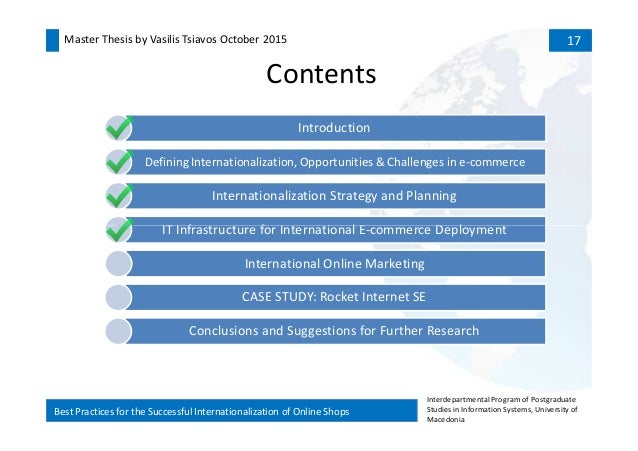 Master Thesis by Vasilis Tsiavos October 2015

17

Contents

Introduction

Defining Internationalization, Opportunities & Challenges in e-commerce

Internationalization Strategy and Planning

IT Infrastructure for International E-commerce Deployment

International Online Marketing

CASE STUDY: Rocket Internet SE

Conclusions and Suggestions for Further Research

Best Practices for the Successful Internationalization of Online Shops

Interdepartmental Program of Postgraduate Studies in Information Systems, University of Macedonia